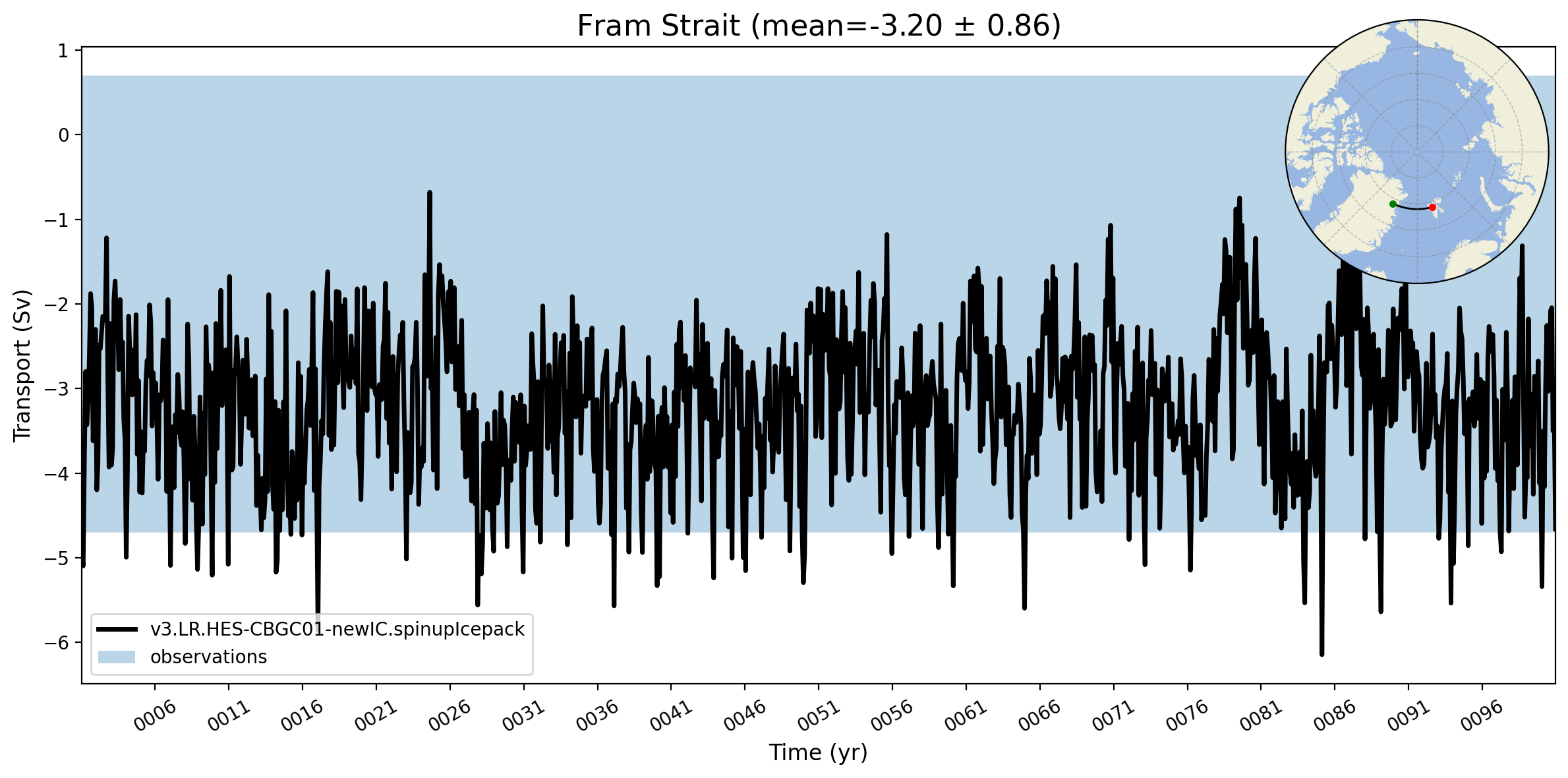 Fram Strait (mean=-3.20 ± 0.86)

Transport (Sv)

1
0
−1
−2
−3
−4
−5
−6

v3.LR.HES-CBGC01-newIC.spinupIcepack
observations

0006 0011 0016 0021 0026 0031 0036 0041 0046 0051 0056 0061 0066 0071 0076 0081 0086 0091 0096

Time (yr)